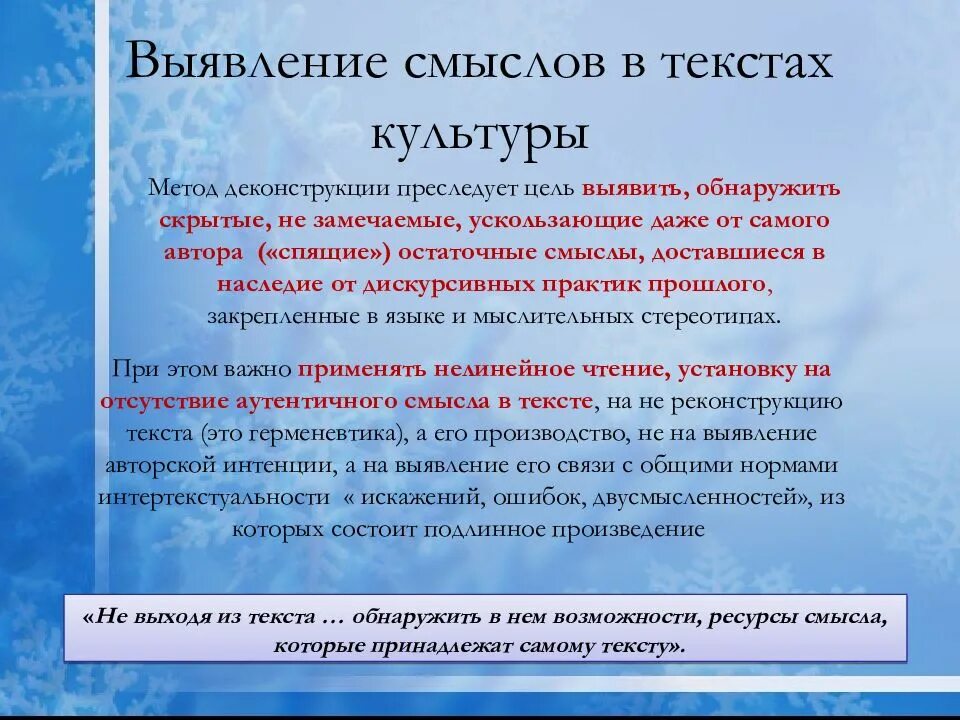 Выявление смыслов в текстах культуры

Метод деконструкции преследует цель выявить, обнаружить скрытые, не замечаемые, ускользающие даже от самого автора («спящие») остаточные смыслы, доставшиеся в наследие от дискурсивных практик прошлого, закрепленные в языке и мыслительных стереотипах.

При этом важно применять нелинейное чтение, установку на отсутствие аутентичного смысла в тексте, на не реконструкцию текста (это герменевтика), а его производство, не на выявление авторской интенции, а на выявление его связи с общими нормами интертекстуальности « искажений, ошибок, двусмысленностей», из которых состоит подлинное произведение

«Не выходя из текста … обнаружить в нем возможности, ресурсы смысла, которые принадлежат самому тексту».